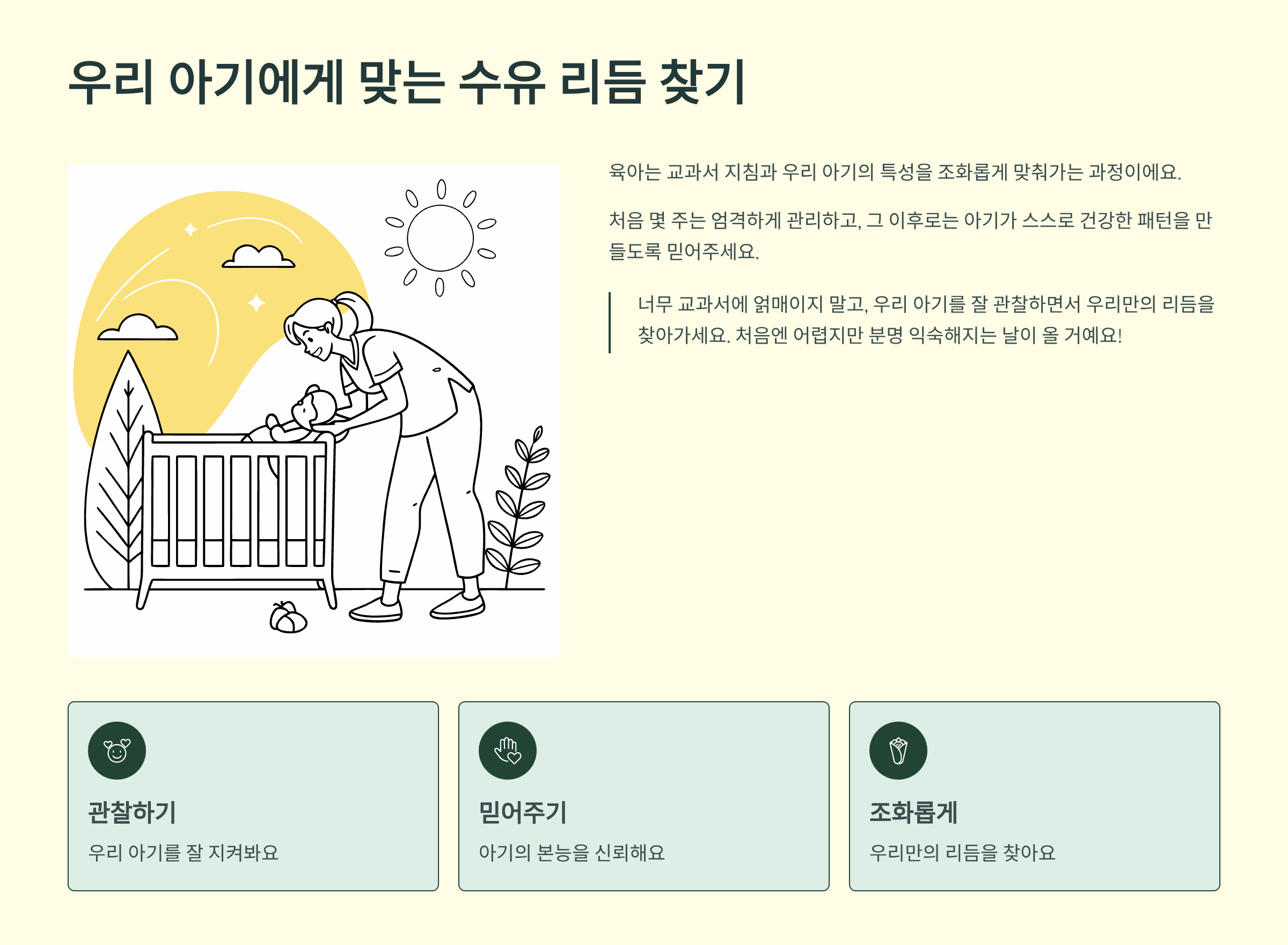 우리 아기에게 맞는 수유 리듬 찾기

육아는 교과서 지침과 우리 아기의 특성을 조화롭게 맞춰가는 과정이에요.

처음 몇 주는 엄격하게 관리하고, 그 이후로는 아기가 스스로 건강한 패턴을 만들도록 믿어주세요.

너무 교과서에 얽매이지 말고, 우리 아기를 잘 관찰하면서 우리만의 리듬을 찾아가세요. 처음엔 어렵지만 분명 익숙해지는 날이 올 거예요!

관찰하기

우리 아기를 잘 지켜봐요

믿어주기

아기의 본능을 신뢰해요

조화롭게

우리만의 리듬을 찾아요